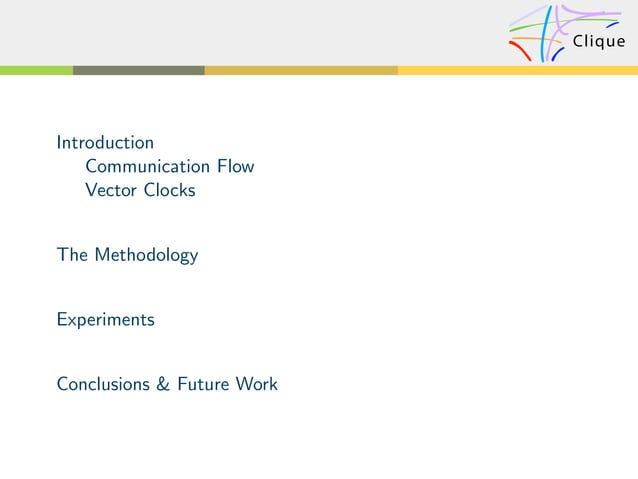 Clique

Introduction
Communication Flow
Vector Clocks

The Methodology

Experiments

Conclusions & Future Work